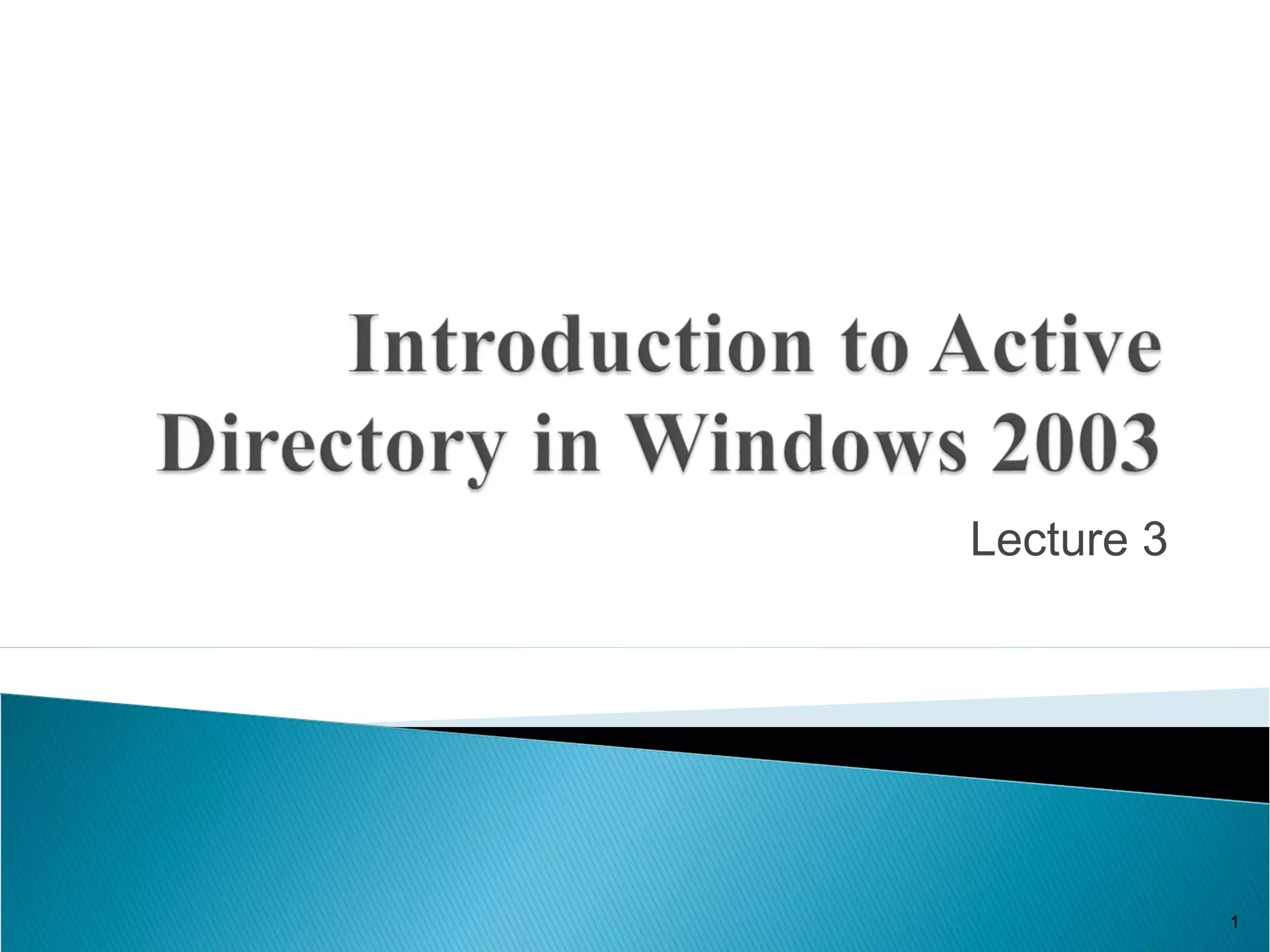 Introduction to Active Directory in Windows 2003

Lecture 3

1